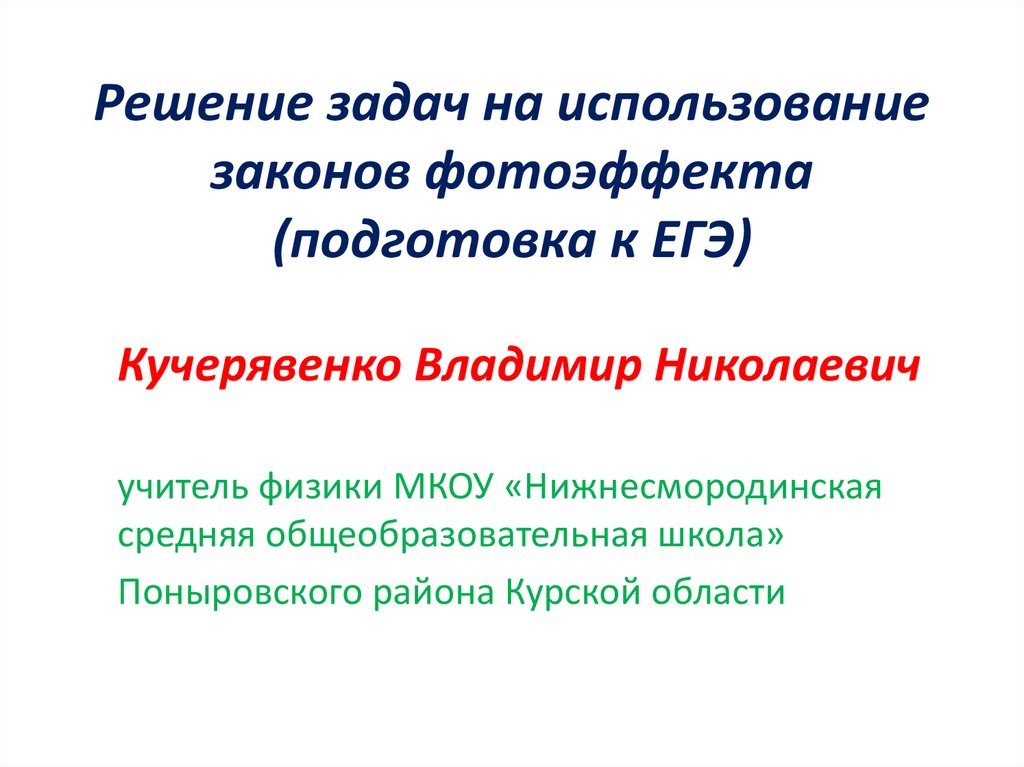 Решение задач на использование законов фотоэффекта (подготовка к ЕГЭ)

Кучерявенко Владимир Николаевич

учитель физики МКОУ «Нижнесмородинская средняя общеобразовательная школа»

Поныровского района Курской области